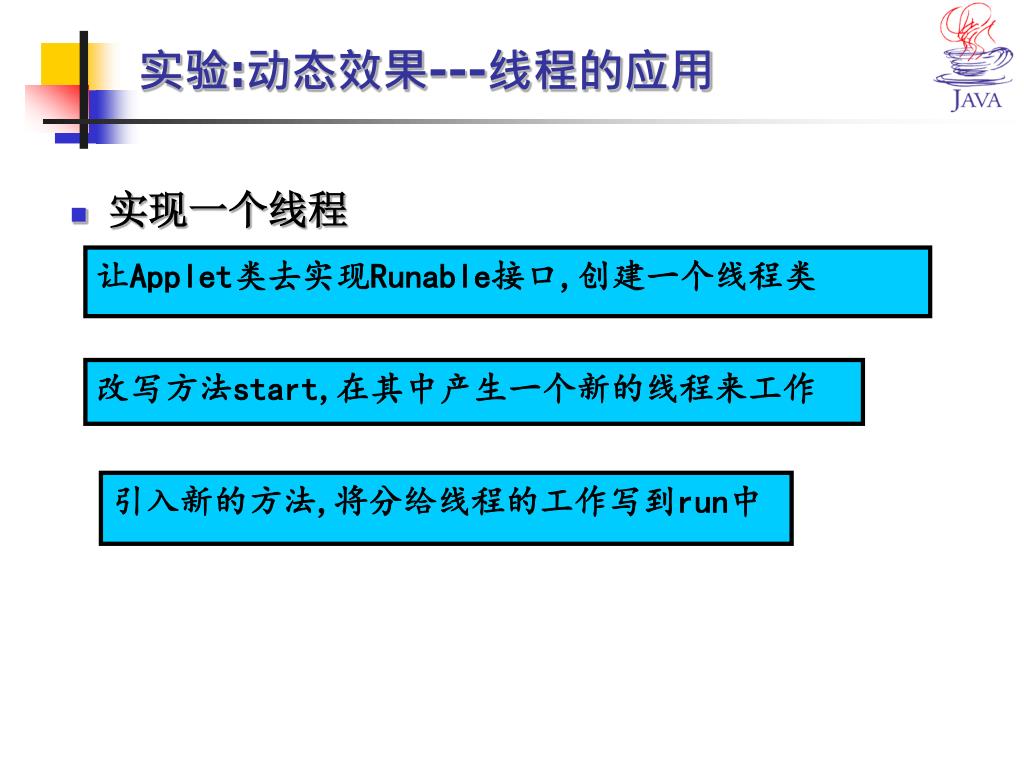 实验:动态效果---线程的应用

JAVA

实现一个线程

让Applet类去实现Runable接口,创建一个线程类

改写方法start,在其中产生一个新的线程来工作

引入新的方法,将分给线程的工作写到run中